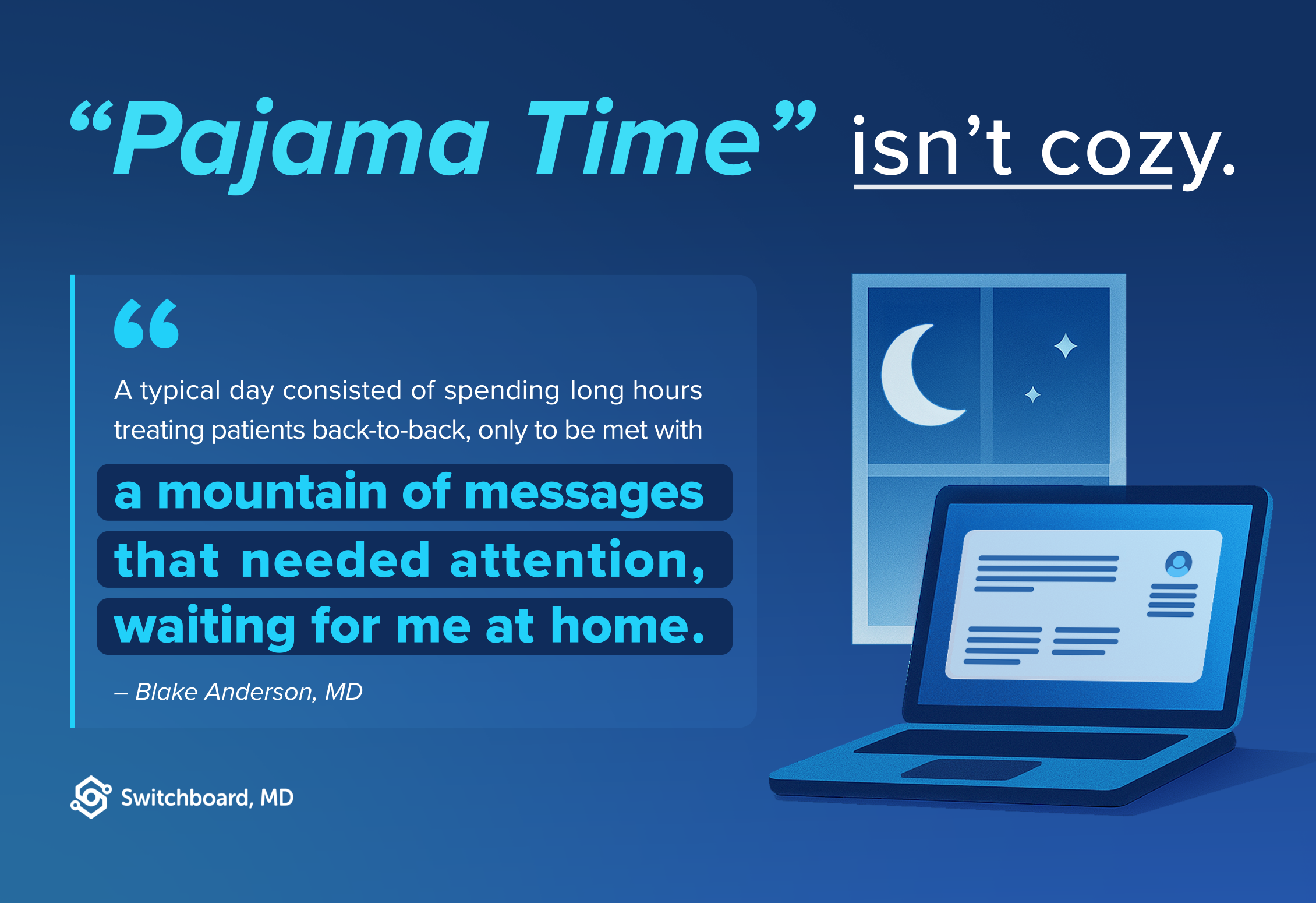 “Pajama Time” isn’t cozy.

“

A typical day consisted of spending long hours treating patients back-to-back, only to be met with a mountain of messages that needed attention, waiting for me at home.

– Blake Anderson, MD

Switchboard, MD